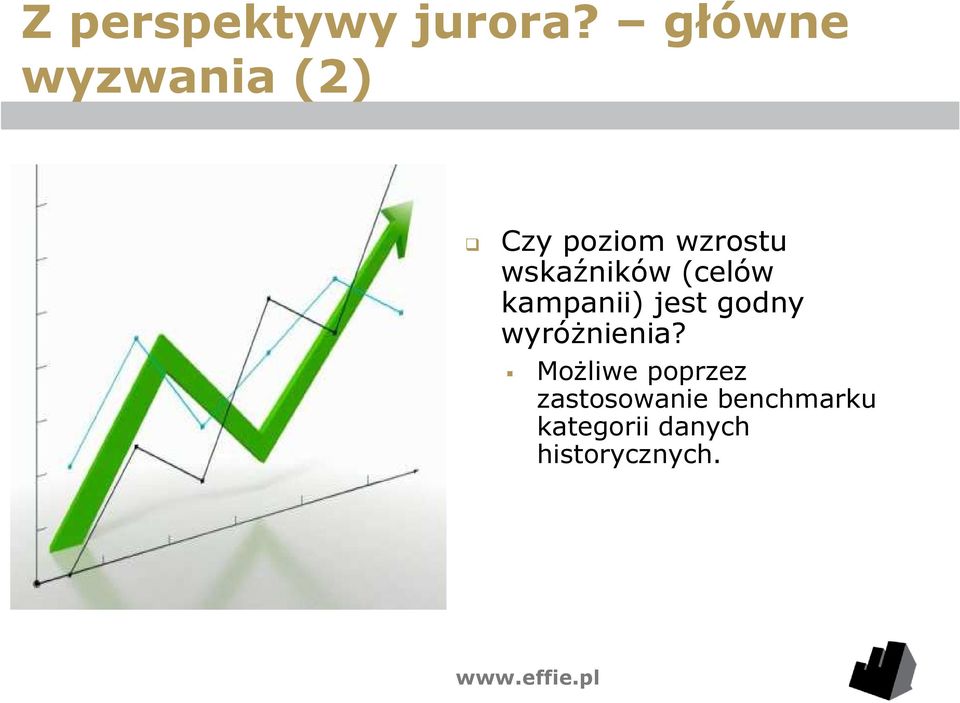 Z perspektywy jurora? – główne wyzwania (2)

Czy poziom wzrostu wskaźników (celów kampanii) jest godny wyróżnienia?

Możliwe poprzez zastosowanie benchmarku kategorii danych historycznych.

www.effie.pl